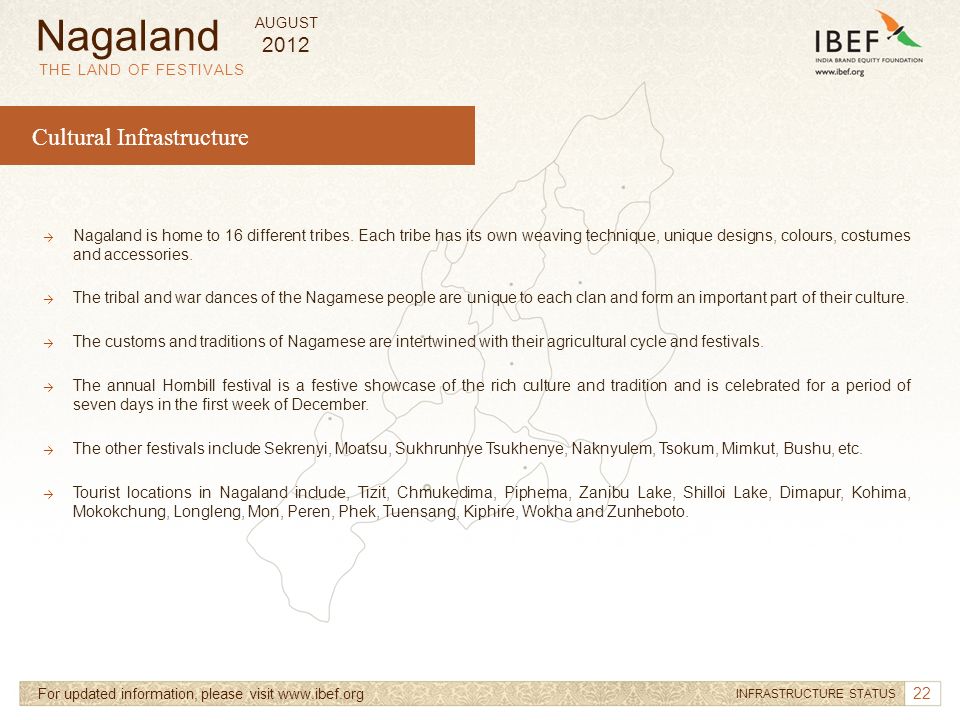 Nagaland
THE LAND OF FESTIVALS

AUGUST
2012

IBEF
INDIA BRAND EQUITY FOUNDATION
www.ibef.org

Cultural Infrastructure

→ Nagaland is home to 16 different tribes. Each tribe has its own weaving technique, unique designs, colours, costumes and accessories.

→ The tribal and war dances of the Nagamese people are unique to each clan and form an important part of their culture.

→ The customs and traditions of Nagamese are intertwined with their agricultural cycle and festivals.

→ The annual Hornbill festival is a festive showcase of the rich culture and tradition and is celebrated for a period of seven days in the first week of December.

→ The other festivals include Sekrenyi, Moatsu, Sukhrunhye Tsukhenye, Naknyulem, Tsokum, Mimkut, Bushu, etc.

→ Tourist locations in Nagaland include, Tizit, Chmukedima, Piphema, Zanibu Lake, Shilloi Lake, Dimapur, Kohima, Mokokchung, Longleng, Mon, Peren, Phek, Tuensang, Kiphire, Wokha and Zunheboto.

For updated information, please visit www.ibef.org

INFRASTRUCTURE STATUS 22